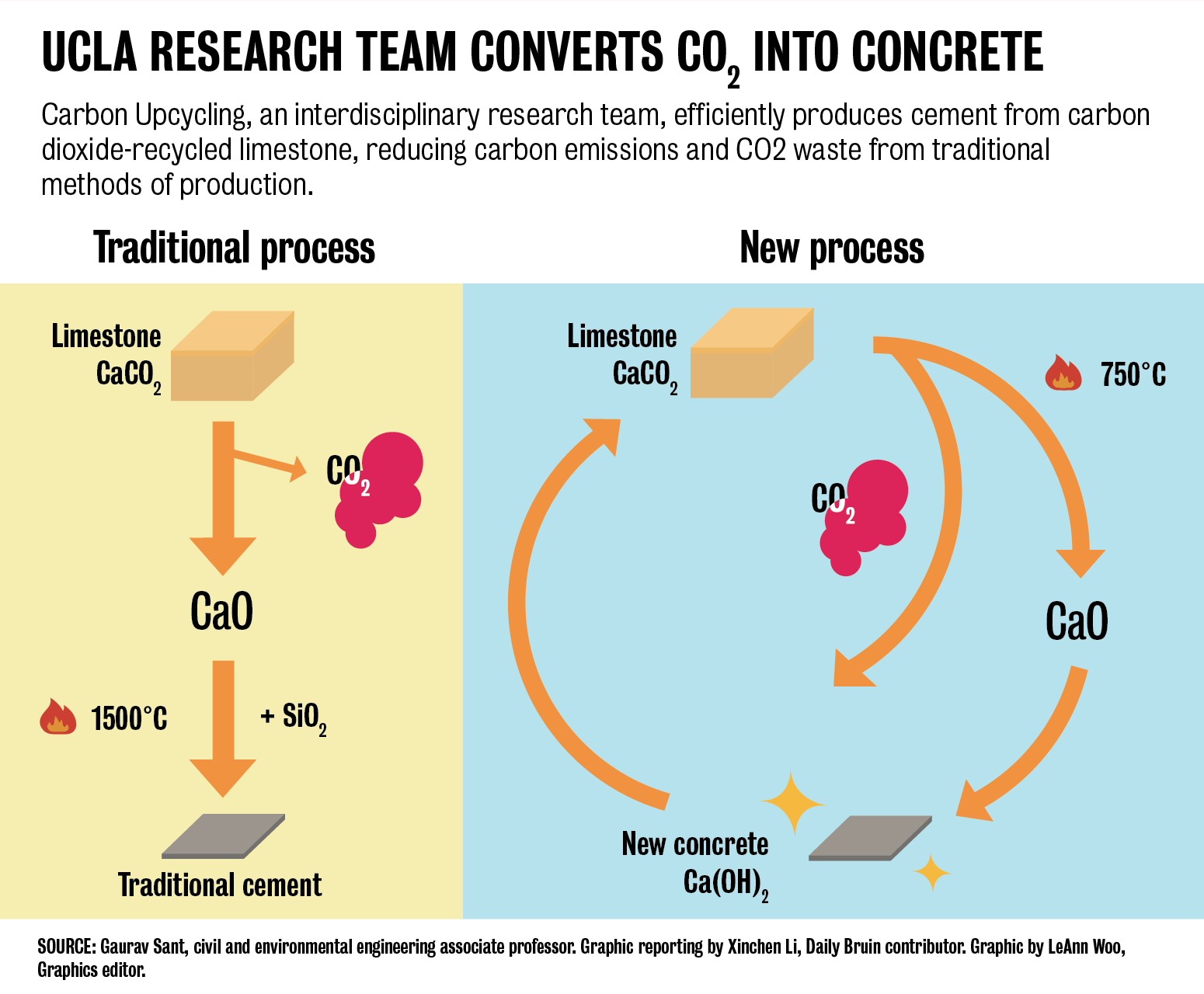 UCLA RESEARCH TEAM CONVERTS $CO_2$ INTO CONCRETE

Carbon Upcycling, an interdisciplinary research team, efficiently produces cement from carbon dioxide-recycled limestone, reducing carbon emissions and CO2 waste from traditional methods of production.

Traditional process

Limestone $CaCO_2$

$CO_2$

CaO

1500°C

+ $SiO_2$

Traditional cement

New process

Limestone $CaCO_2$

750°C

$CO_2$

CaO

New concrete $Ca(OH)_2$

SOURCE: Gaurav Sant, civil and environmental engineering associate professor. Graphic reporting by Xinchen Li, Daily Bruin contributor. Graphic by LeAnn Woo, Graphics editor.